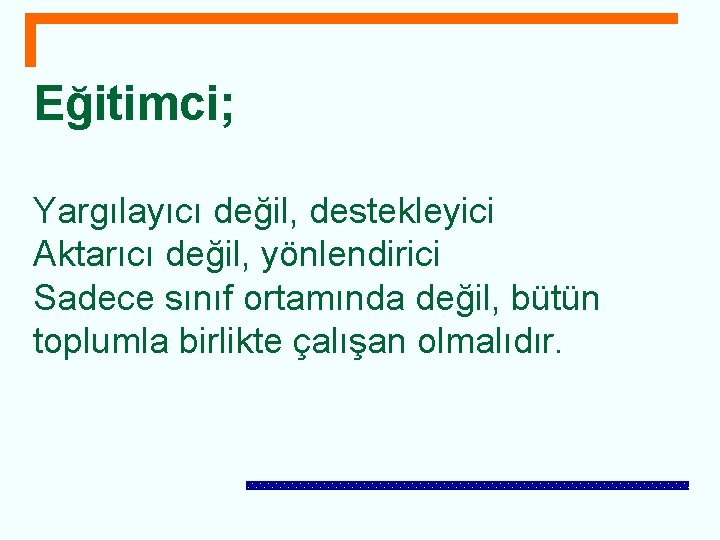 Eğitimci;

Yargılayıcı değil, destekleyici
Aktarıcı değil, yönlendirici
Sadece sınıf ortamında değil, bütün toplumla birlikte çalışan olmalıdır.